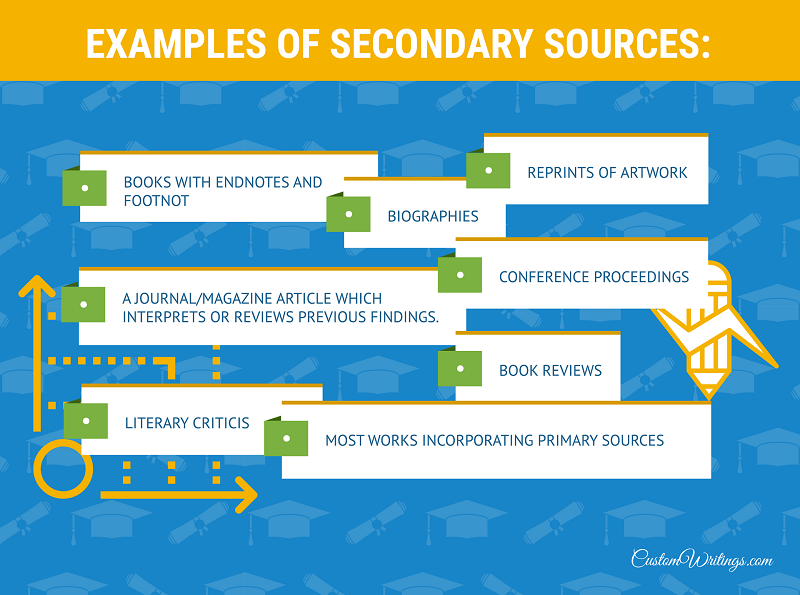 EXAMPLES OF SECONDARY SOURCES:

BOOKS WITH ENDNOTES AND FOOTNOT

REPRINTS OF ARTWORK

BIOGRAPHIES

CONFERENCE PROCEEDINGS

A JOURNAL/MAGAZINE ARTICLE WHICH INTERPRETS OR REVIEWS PREVIOUS FINDINGS.

BOOK REVIEWS

LITERARY CRITICIS

MOST WORKS INCORPORATING PRIMARY SOURCES

CustomWritings.com